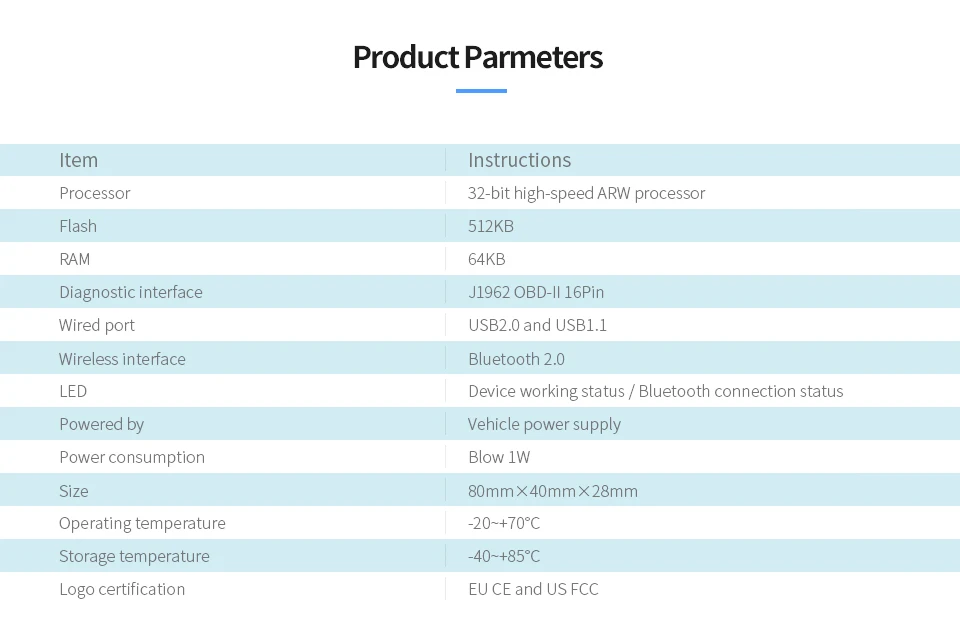 Product Parmeters

| Item | Instructions |
|---|---|
| Processor | 32-bit high-speed ARW processor |
| Flash | 512KB |
| RAM | 64KB |
| Diagnostic interface | J1962 OBD-II 16Pin |
| Wired port | USB2.0 and USB1.1 |
| Wireless interface | Bluetooth 2.0 |
| LED | Device working status / Bluetooth connection status |
| Powered by | Vehicle power supply |
| Power consumption | Blow 1W |
| Size | 80mm×40mm×28mm |
| Operating temperature | -20~+70°C |
| Storage temperature | -40~+85°C |
| Logo certification | EU CE and US FCC |